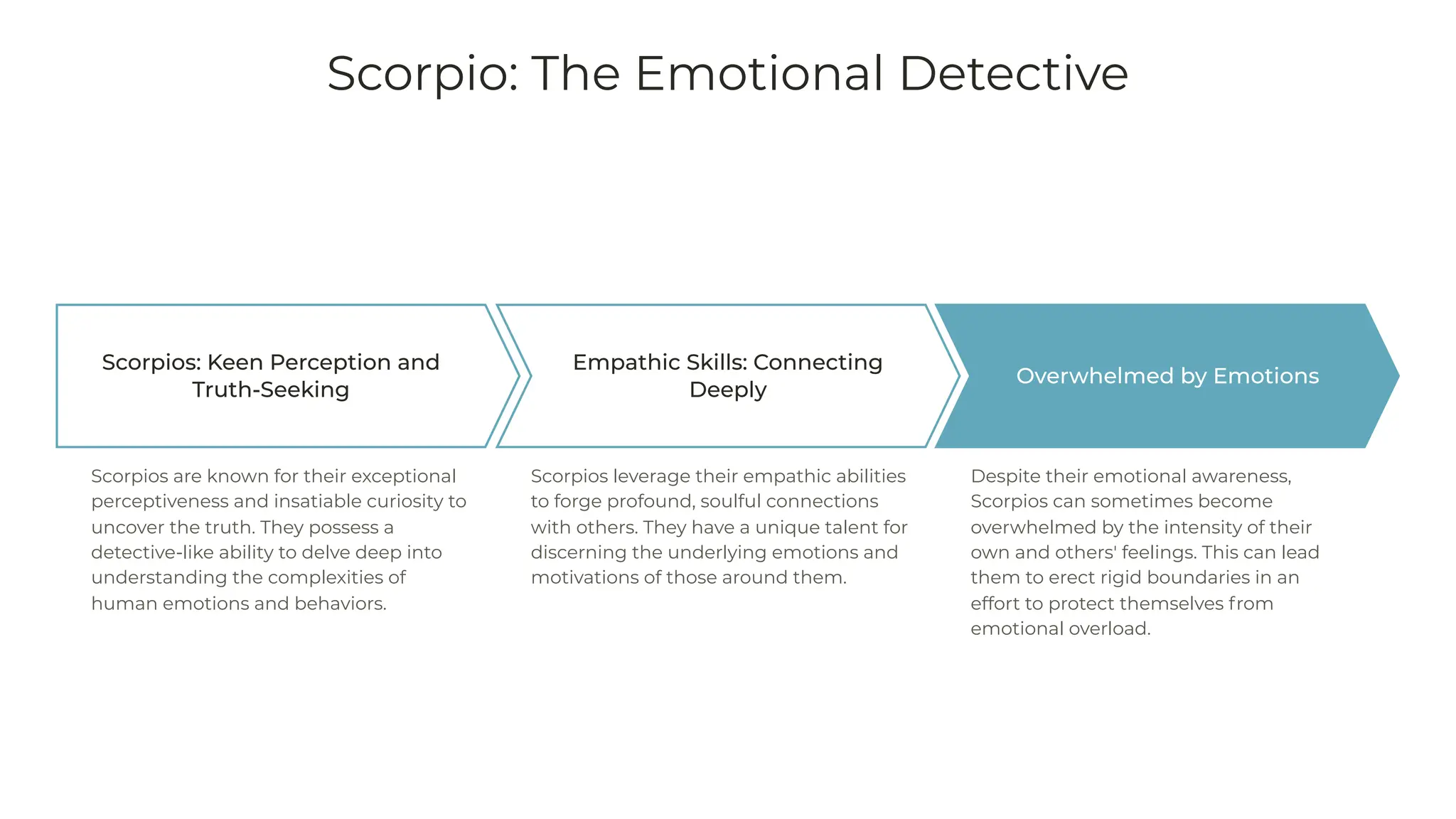 Scorpio: The Emotional Detective

Scorpios: Keen Perception and Truth-Seeking

Scorpios are known for their exceptional perceptiveness and insatiable curiosity to uncover the truth. They possess a detective-like ability to delve deep into understanding the complexities of human emotions and behaviors.

Empathic Skills: Connecting Deeply

Scorpios leverage their empathic abilities to forge profound, soulful connections with others. They have a unique talent for discerning the underlying emotions and motivations of those around them.

Overwhelmed by Emotions

Despite their emotional awareness, Scorpios can sometimes become overwhelmed by the intensity of their own and others' feelings. This can lead them to erect rigid boundaries in an effort to protect themselves from emotional overload.